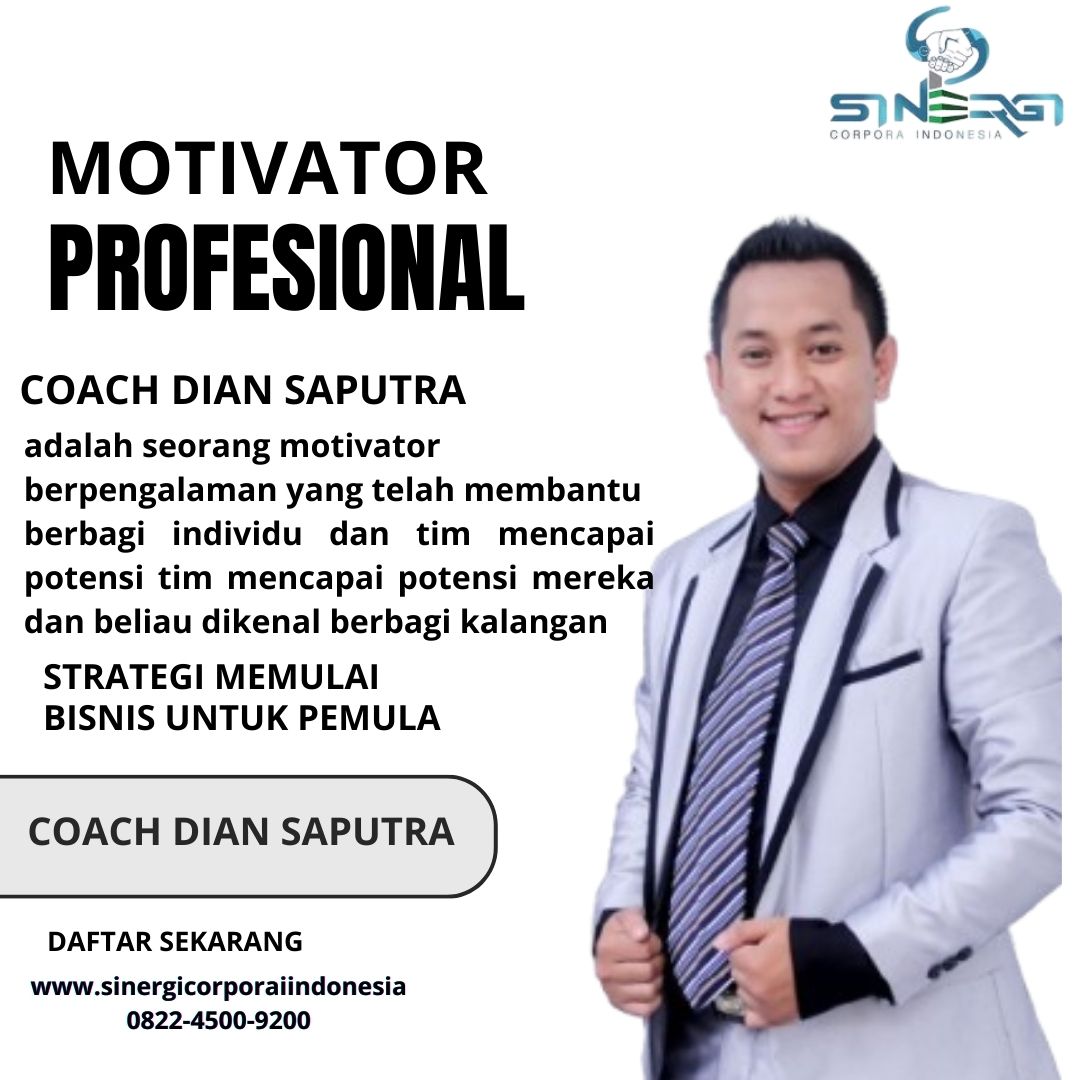 SINERGI
CORPORA INDONESIA

MOTIVATOR
PROFESIONAL

COACH DIAN SAPUTRA

adalah seorang motivator berpengalaman yang telah membantu berbagi individu dan tim mencapai potensi tim mencapai potensi mereka dan beliau dikenal berbagi kalangan

STRATEGI MEMULAI
BISNIS UNTUK PEMULA

COACH DIAN SAPUTRA

DAFTAR SEKARANG

www.sinergicorporaiindonesia
0822-4500-9200